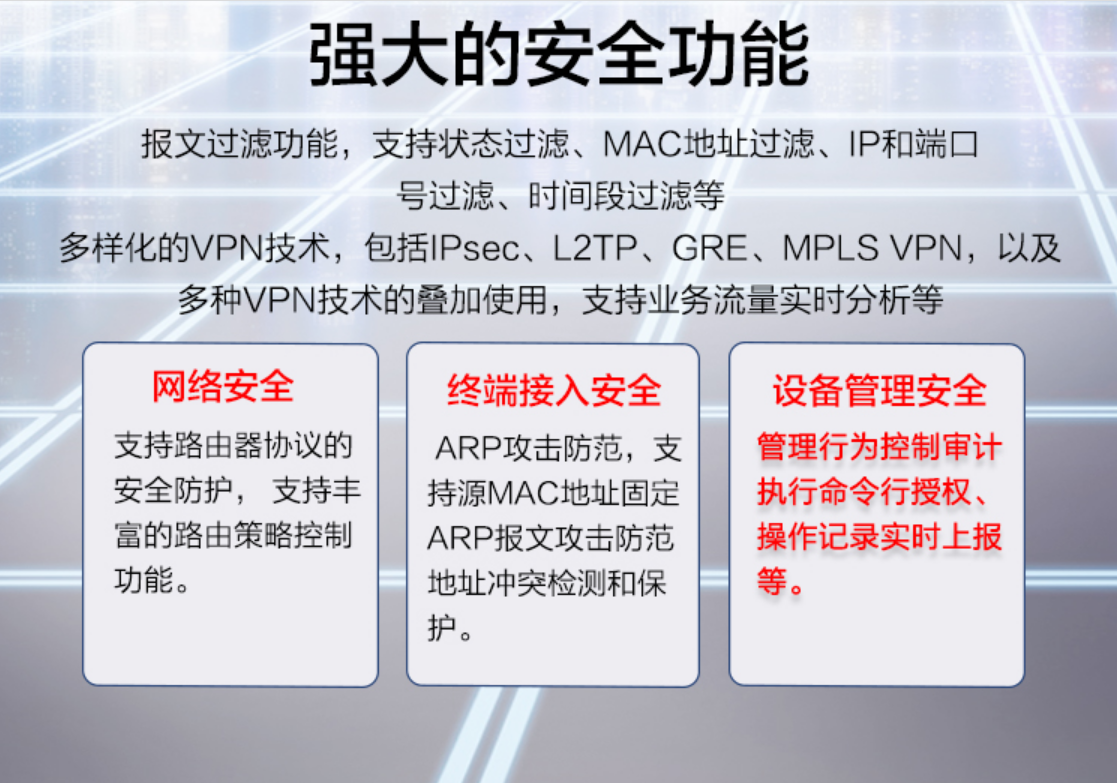 强大的安全功能

报文过滤功能，支持状态过滤、MAC地址过滤、IP和端口号过滤、时间段过滤等

多样化的VPN技术，包括IPsec、L2TP、GRE、MPLS VPN，以及多种VPN技术的叠加使用，支持业务流量实时分析等

网络安全

支持路由器协议的安全防护， 支持丰富的路由策略控制功能。

终端接入安全

ARP攻击防范，支持源MAC地址固定ARP报文攻击防范地址冲突检测和保护。

设备管理安全

管理行为控制审计执行命令行授权、操作记录实时上报等。